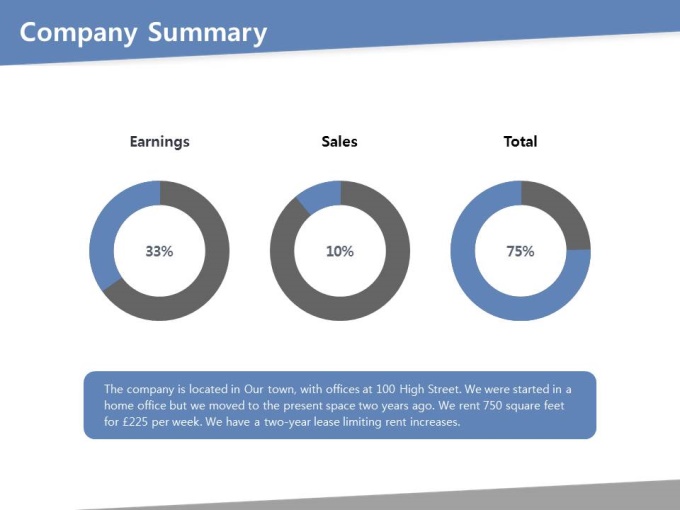 Company Summary

Earnings

33%

Sales

10%

Total

75%

The company is located in Our town, with offices at 100 High Street. We were started in a home office but we moved to the present space two years ago. We rent 750 square feet for £225 per week. We have a two-year lease limiting rent increases.